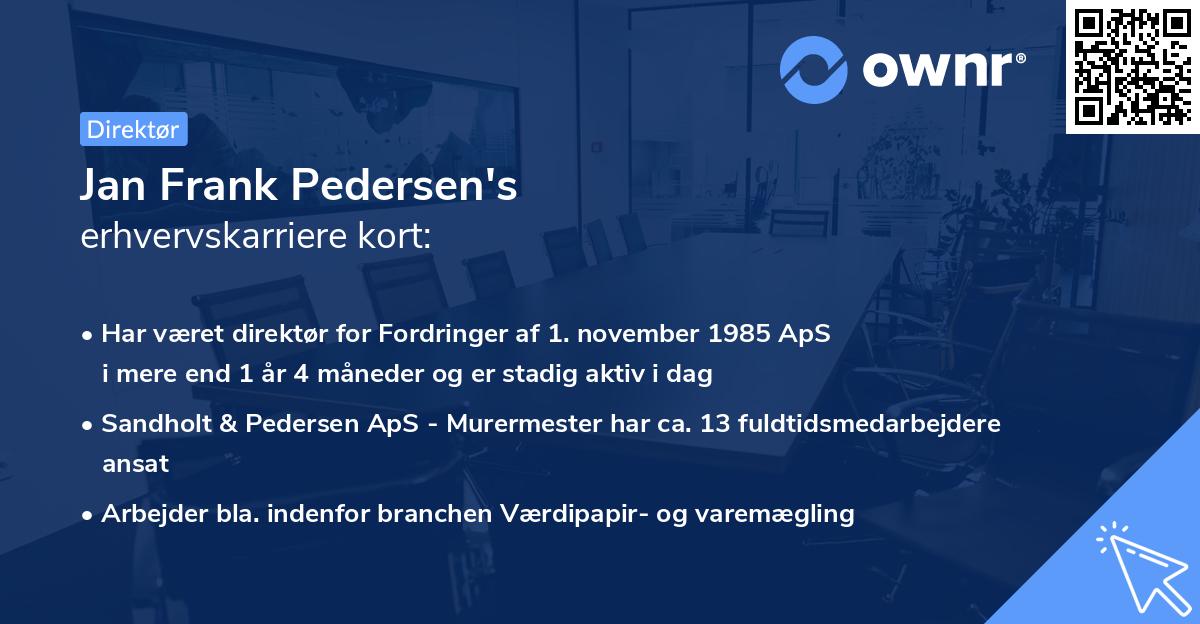 ownr®

Direktør

Jan Frank Pedersen's
erhvervskarriere kort:

• Har været direktør for Fordringer af 1. november 1985 ApS i mere end 1 år 4 måneder og er stadig aktiv i dag

• Sandholt & Pedersen ApS - Murermester har ca. 13 fuldtidsmedarbejdere ansat

• Arbejder bla. indenfor branchen Værdipapir- og varemægling